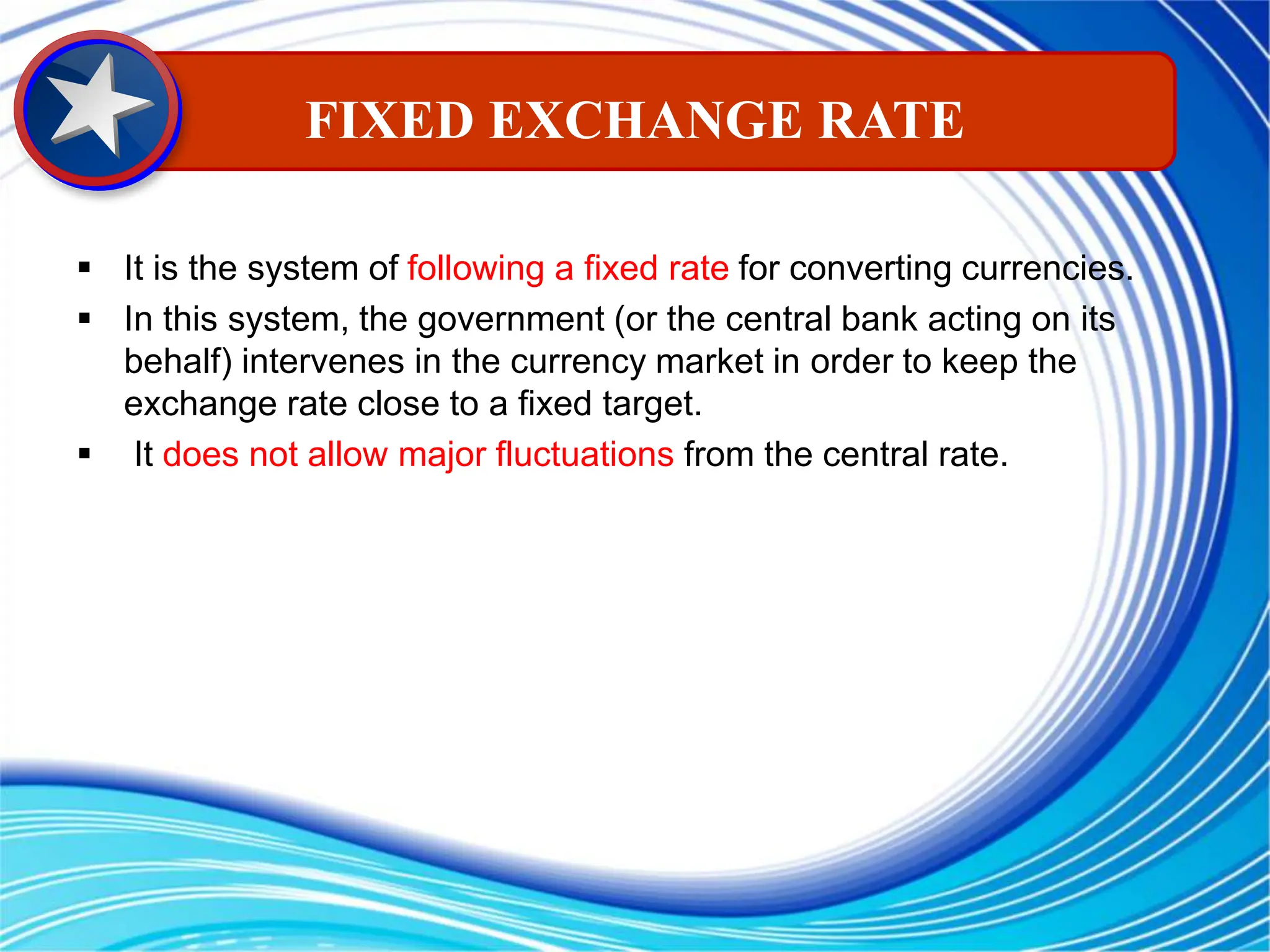 FIXED EXCHANGE RATE

▪ It is the system of following a fixed rate for converting currencies.

▪ In this system, the government (or the central bank acting on its behalf) intervenes in the currency market in order to keep the exchange rate close to a fixed target.

▪ It does not allow major fluctuations from the central rate.